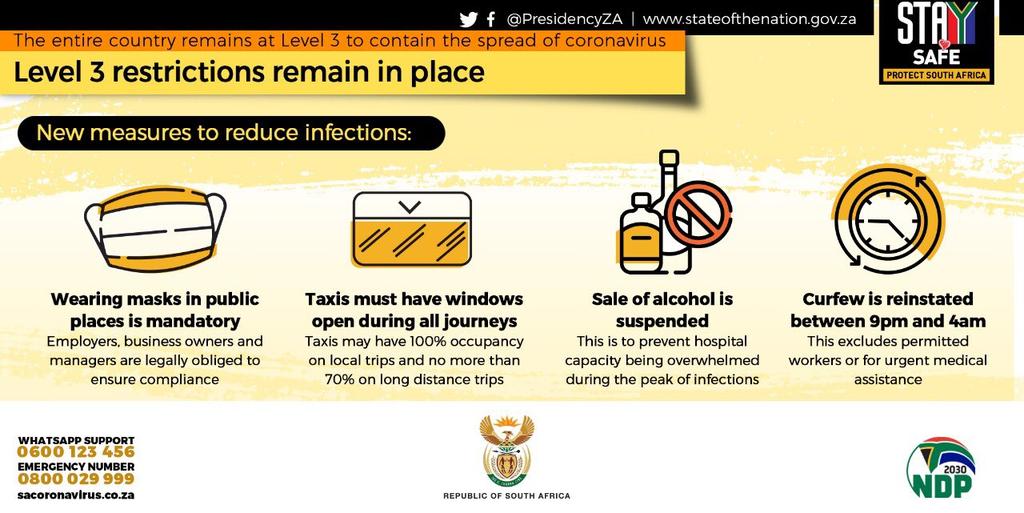 @PresidencyZA | www.stateofthenation.gov.za

STAY SAFE
PROTECT SOUTH AFRICA

The entire country remains at Level 3 to contain the spread of coronavirus

Level 3 restrictions remain in place

New measures to reduce infections:

Wearing masks in public places is mandatory
Employers, business owners and managers are legally obliged to ensure compliance

Taxis must have windows open during all journeys
Taxis may have 100% occupancy on local trips and no more than 70% on long distance trips

Sale of alcohol is suspended
This is to prevent hospital capacity being overwhelmed during the peak of infections

Curfew is reinstated between 9pm and 4am
This excludes permitted workers or for urgent medical assistance

WHATSAPP SUPPORT
0600 123 456
EMERGENCY NUMBER
0800 029 999
sacoronavirus.co.za

REPUBLIC OF SOUTH AFRICA

2030
NDP